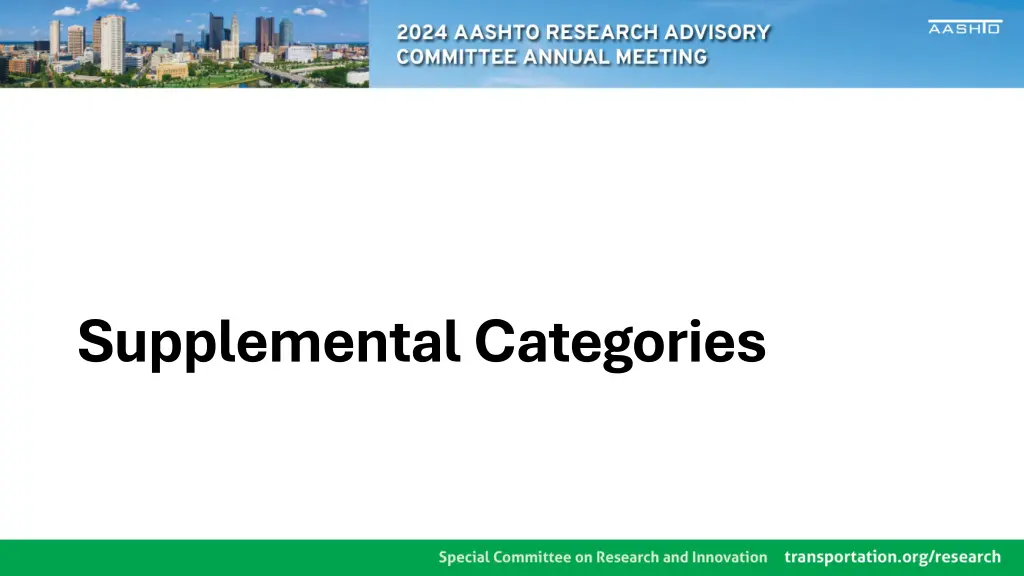 2024 AASHTO RESEARCH ADVISORY COMMITTEE ANNUAL MEETING

AASHTO

Supplemental Categories

Special Committee on Research and Innovation transportation.org/research